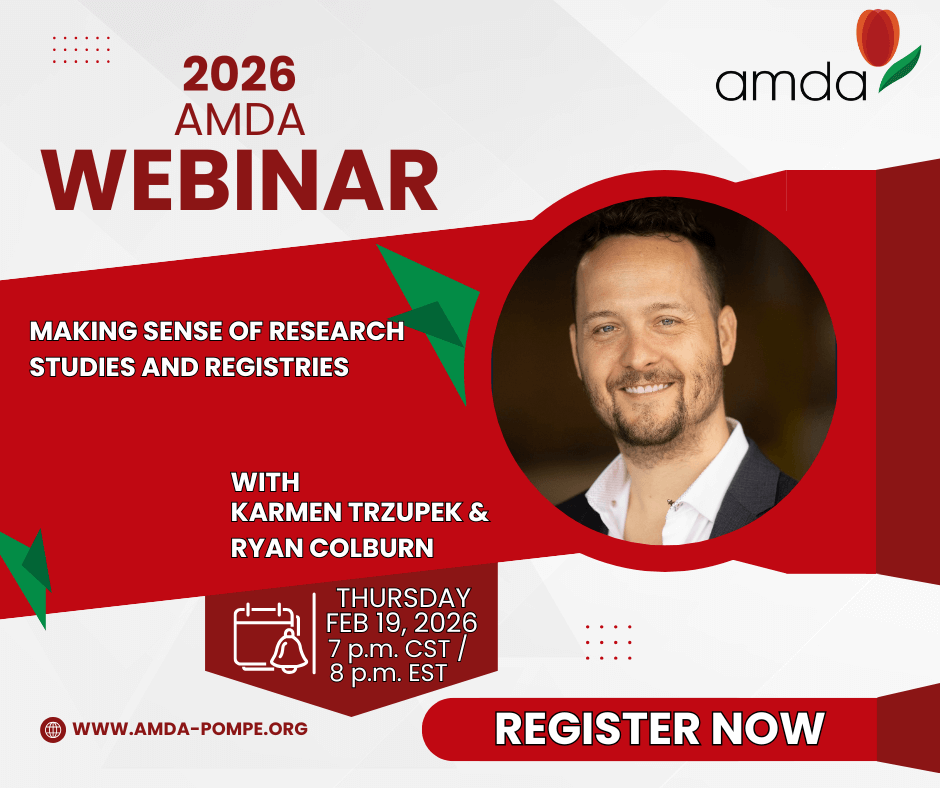 2026
AMDA
WEBINAR

amda

MAKING SENSE OF RESEARCH STUDIES AND REGISTRIES

WITH
KARMEN TRZUPEK &
RYAN COLBURN

THURSDAY
FEB 19, 2026
7 p.m. CST /
8 p.m. EST

WWW.AMDA-POMPE.ORG

REGISTER NOW